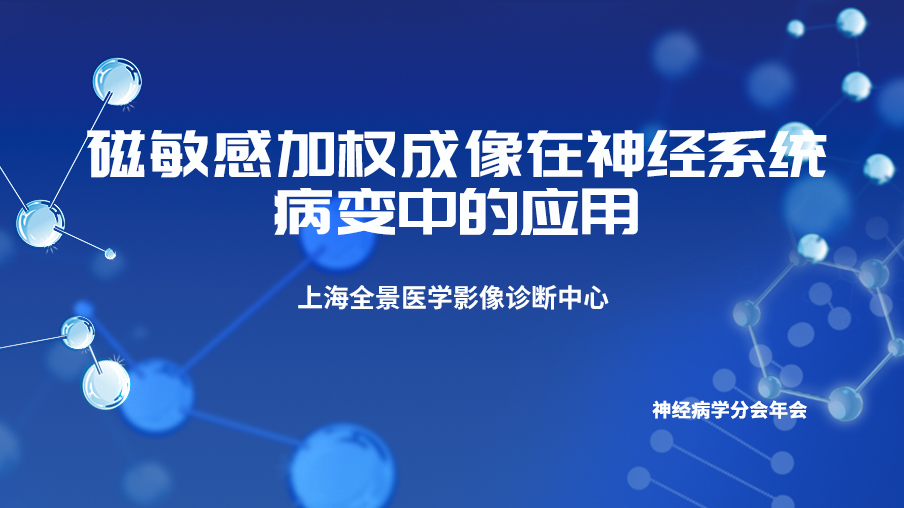 磁敏感加权成像在神经系统病变中的应用

上海全景医学影像诊断中心

神经病学分会年会